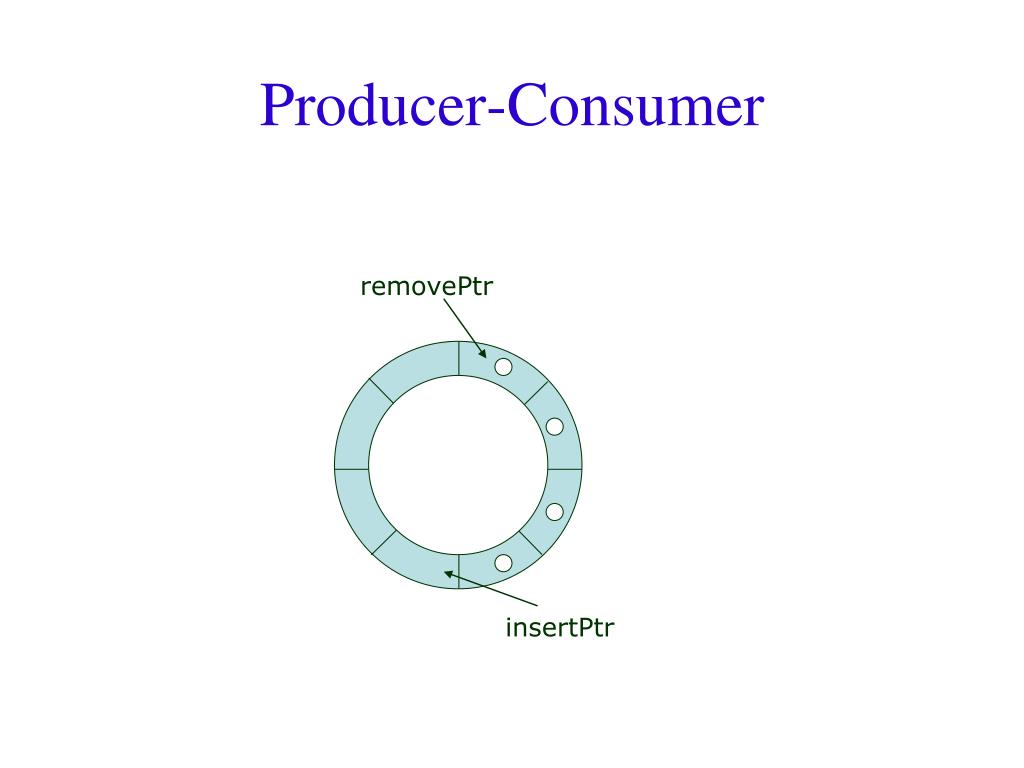 Producer-Consumer

removePtr

insertPtr